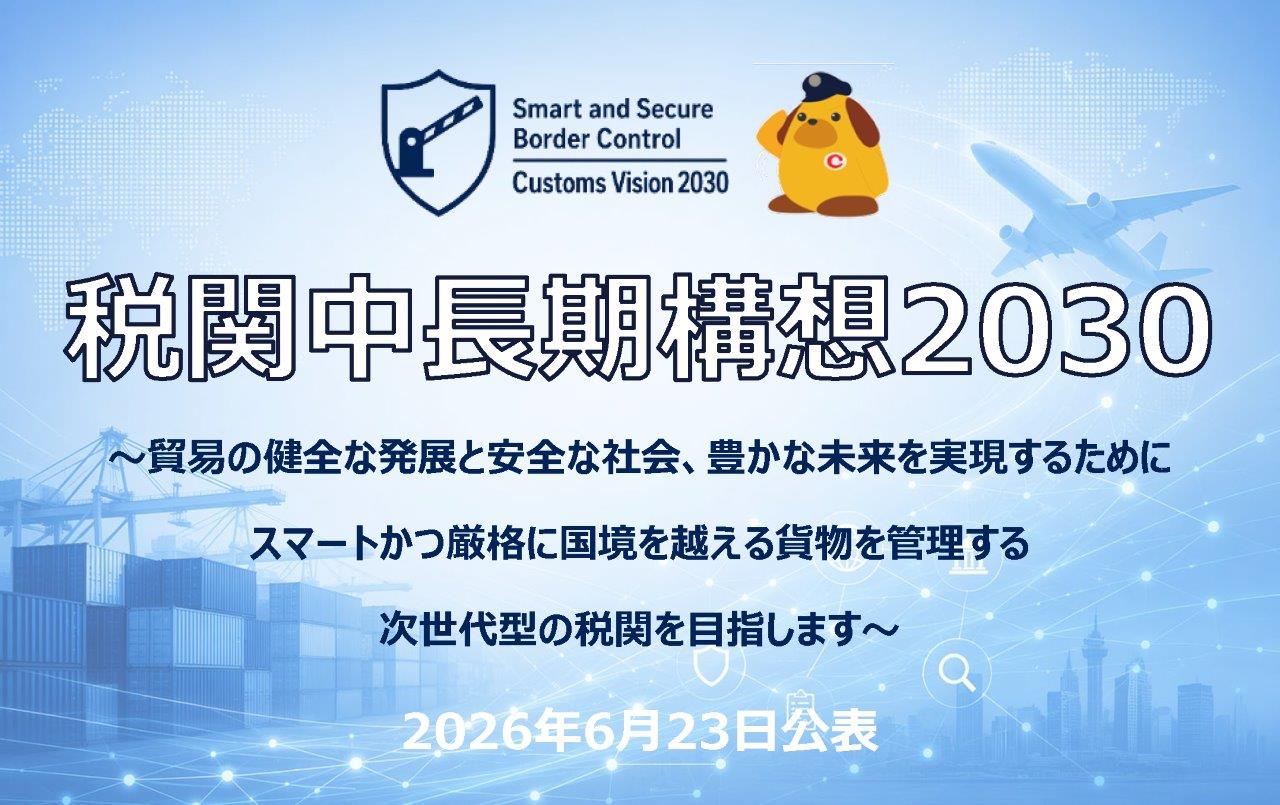 Smart and Secure Border Control

Customs Vision 2030

C

税関中長期構想2030

～貿易の健全な発展と安全な社会、豊かな未来を実現するために

スマートかつ厳格に国境を越える貨物を管理する

次世代型の税関を目指します～

2026年6月23日公表